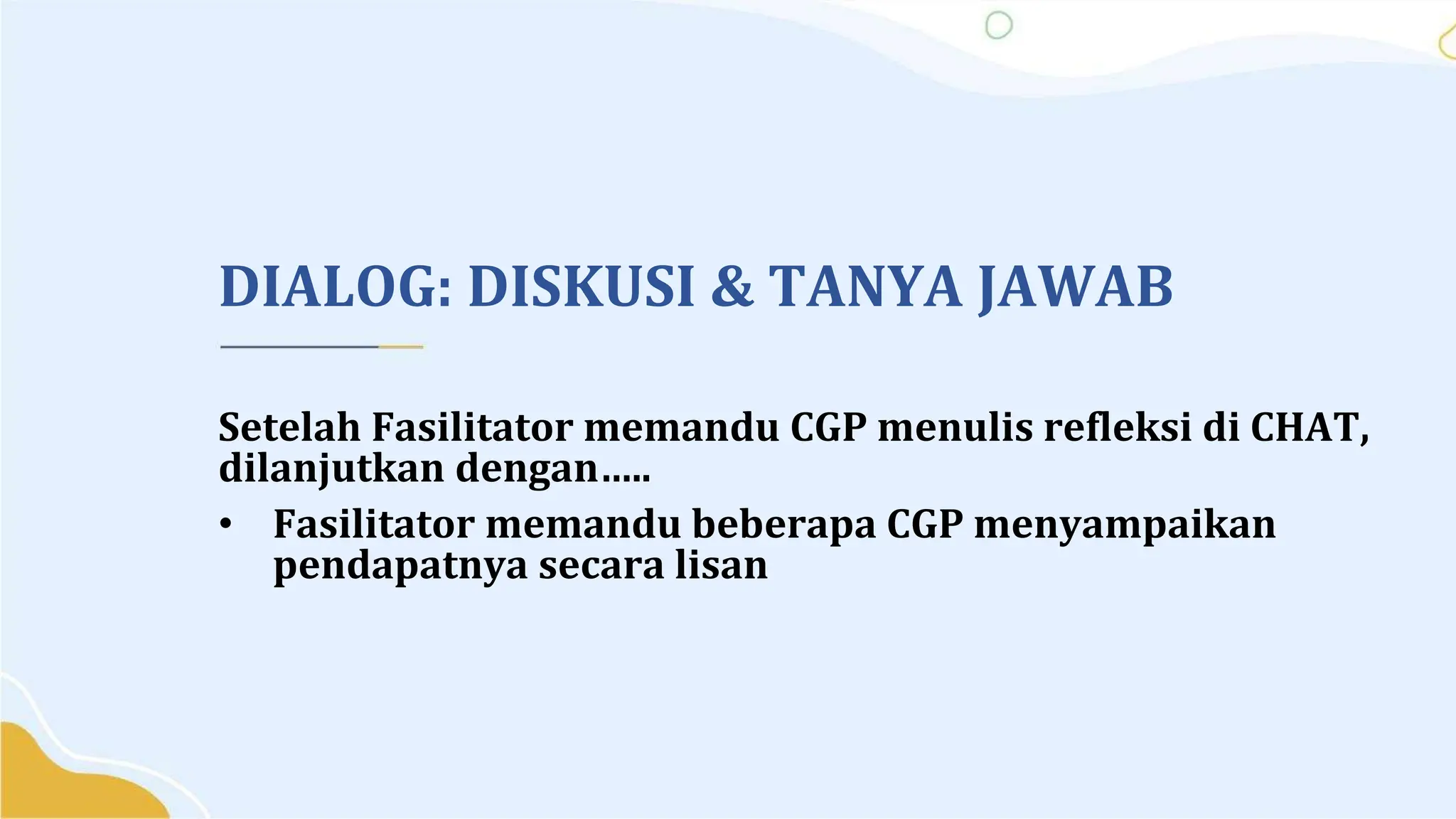 DIALOG: DISKUSI & TANYA JAWAB

Setelah Fasilitator memandu CGP menulis refleksi di CHAT, dilanjutkan dengan.....

• Fasilitator memandu beberapa CGP menyampaikan pendapatnya secara lisan